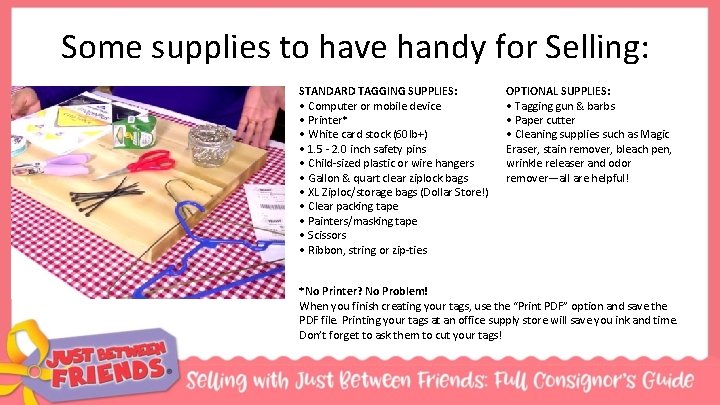 Some supplies to have handy for Selling:

STANDARD TAGGING SUPPLIES:
• Computer or mobile device
• Printer*
• White card stock (60lb+)
• 1.5 - 2.0 inch safety pins
• Child-sized plastic or wire hangers
• Gallon & quart clear ziplock bags
• XL Ziploc/storage bags (Dollar Store!)
• Clear packing tape
• Painters/masking tape
• Scissors
• Ribbon, string or zip-ties

OPTIONAL SUPPLIES:
• Tagging gun & barbs
• Paper cutter
• Cleaning supplies such as Magic Eraser, stain remover, bleach pen, wrinkle releaser and odor remover—all are helpful!

*No Printer? No Problem!
When you finish creating your tags, use the "Print PDF" option and save the PDF file. Printing your tags at an office supply store will save you ink and time. Don't forget to ask them to cut your tags!

JUST BETWEEN FRIENDS.

Selling with Just Between Friends: Full Consignor's Guide